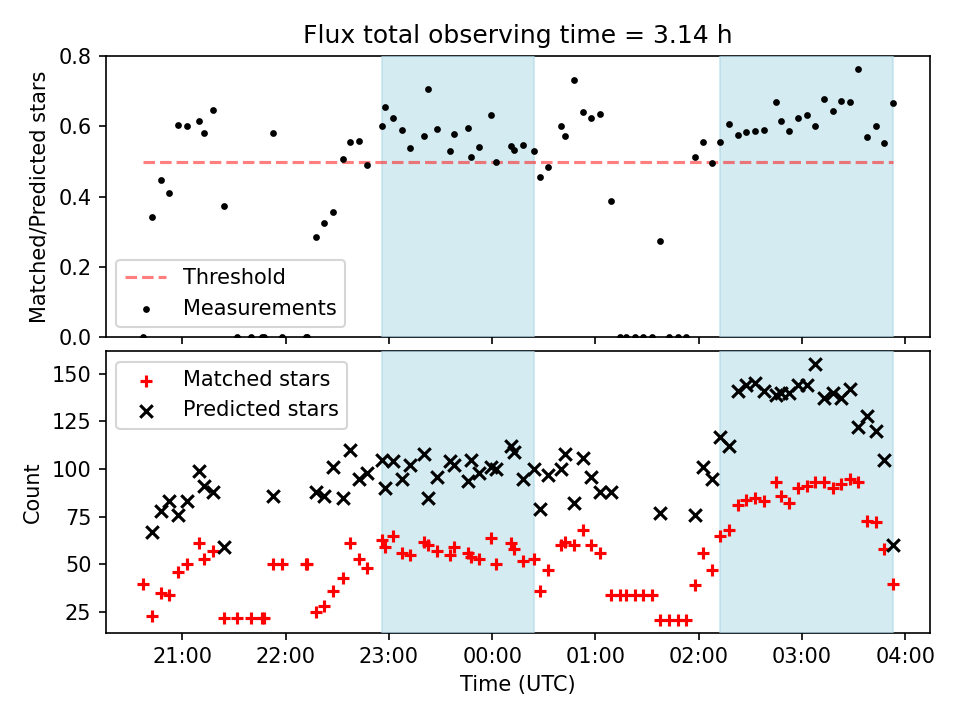 Flux total observing time = 3.14 h

Matched/Predicted stars

0.8
0.6
0.4
0.2
0.0

Threshold
Measurements

Count

150
125
100
75
50
25

Matched stars
Predicted stars

21:00
22:00
23:00
00:00
01:00
02:00
03:00
04:00

Time (UTC)